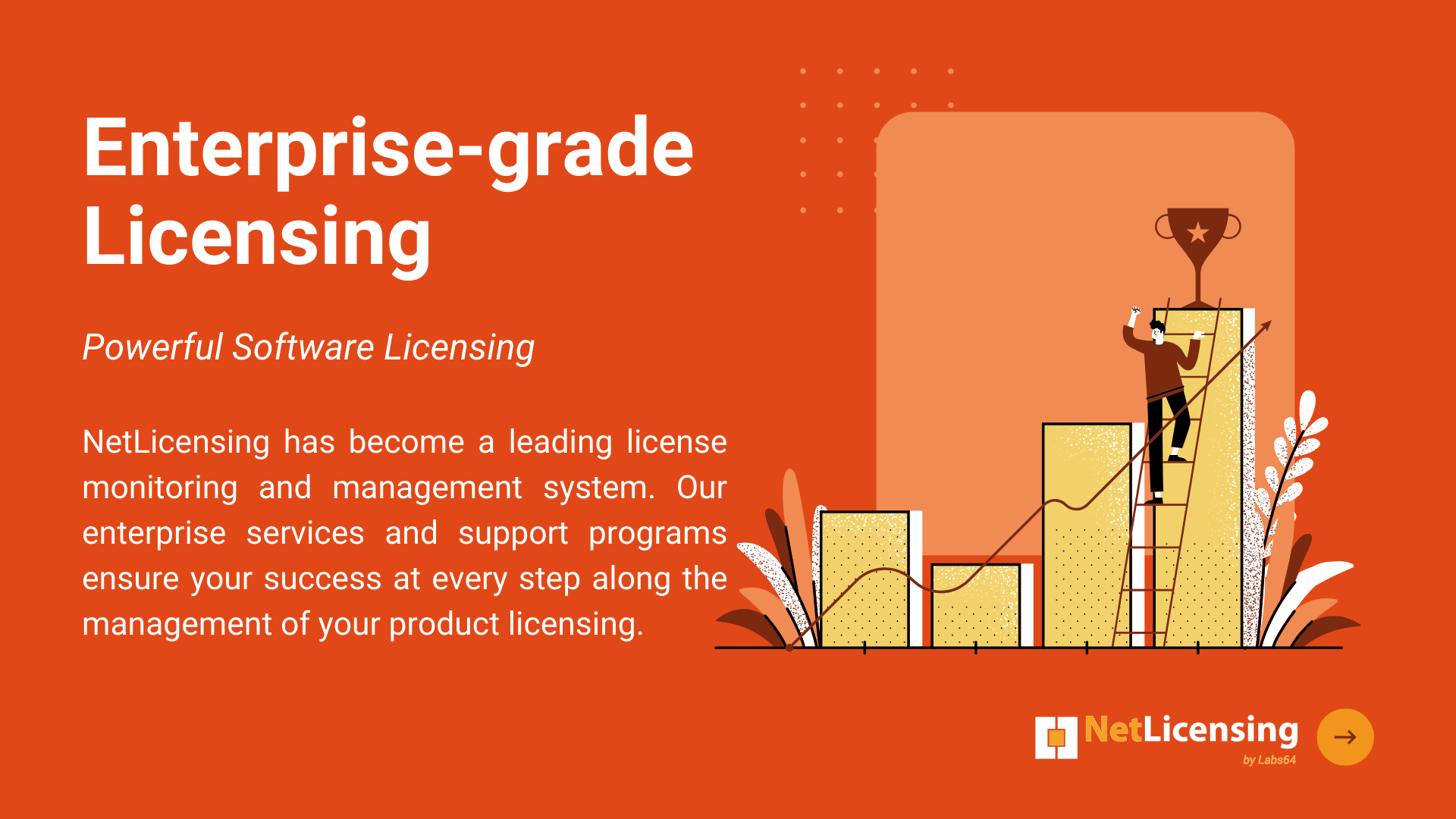 Enterprise-grade Licensing

Powerful Software Licensing

NetLicensing has become a leading license monitoring and management system. Our enterprise services and support programs ensure your success at every step along the management of your product licensing.

NetLicensing
by Labs64